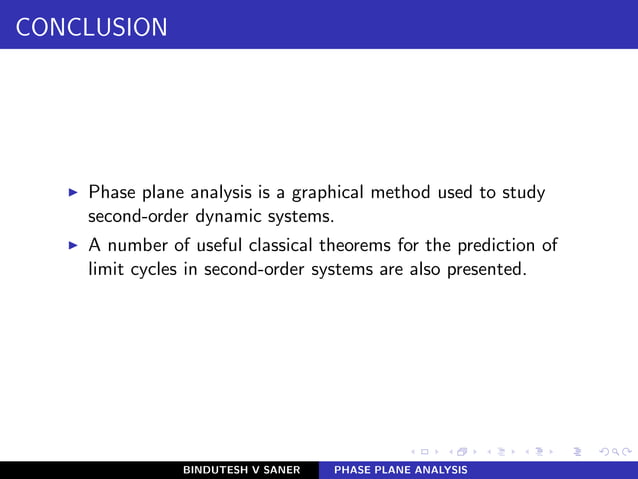 CONCLUSION

▶ Phase plane analysis is a graphical method used to study second-order dynamic systems.

▶ A number of useful classical theorems for the prediction of limit cycles in second-order systems are also presented.

BINDUTESH V SANER PHASE PLANE ANALYSIS